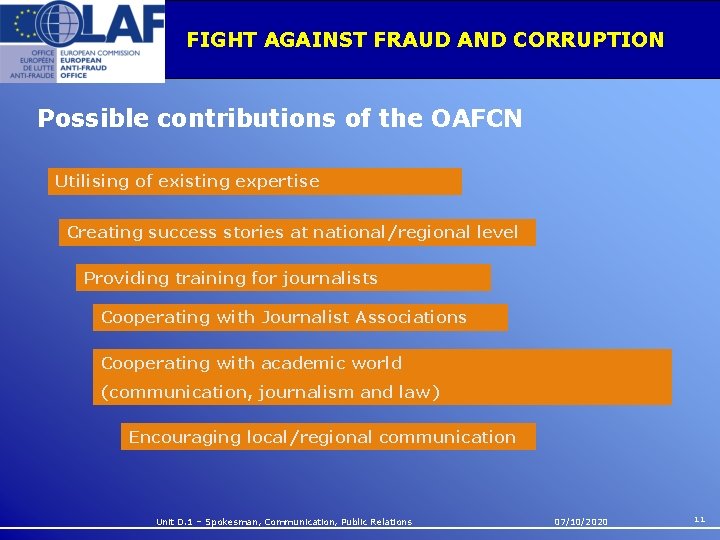 OLAF

OFFICE EUROPÉEN DE LUTTE ANTI-FRAUDE

EUROPEAN COMMISSION EUROPEAN ANTI-FRAUD OFFICE

FIGHT AGAINST FRAUD AND CORRUPTION

Possible contributions of the OAFCN

Utilising of existing expertise

Creating success stories at national/regional level

Providing training for journalists

Cooperating with Journalist Associations

Cooperating with academic world (communication, journalism and law)

Encouraging local/regional communication

Unit D.1 – Spokesman, Communication, Public Relations

07/10/2020

11